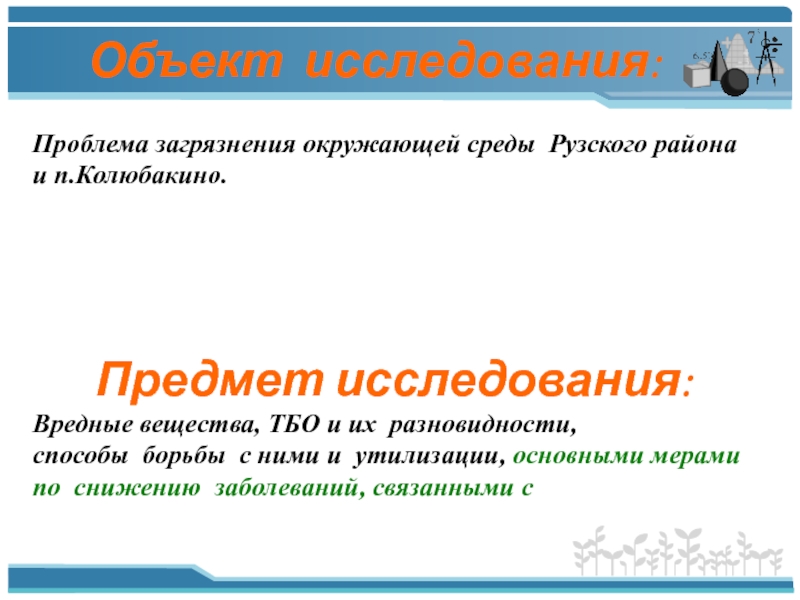 Объект исследования:

Проблема загрязнения окружающей среды Рузского района и п.Колюбакино.

Предмет исследования:

Вредные вещества, ТБО и их разновидности, способы борьбы с ними и утилизации, основными мерами по снижению заболеваний, связанными с